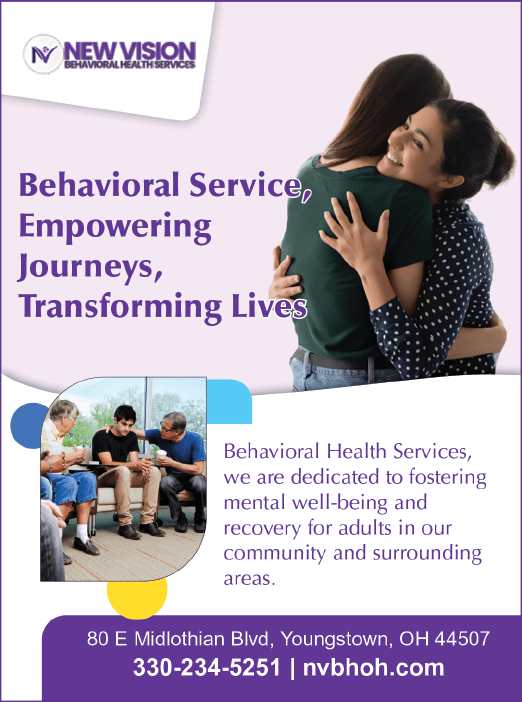 NV NEW VISION
BEHAVIORAL HEALTH SERVICES

Behavioral Service, Empowering Journeys, Transforming Lives

Behavioral Health Services, we are dedicated to fostering mental well-being and recovery for adults in our community and surrounding areas.

80 E Midlothian Blvd, Youngstown, OH 44507
330-234-5251 | nvbhoh.com